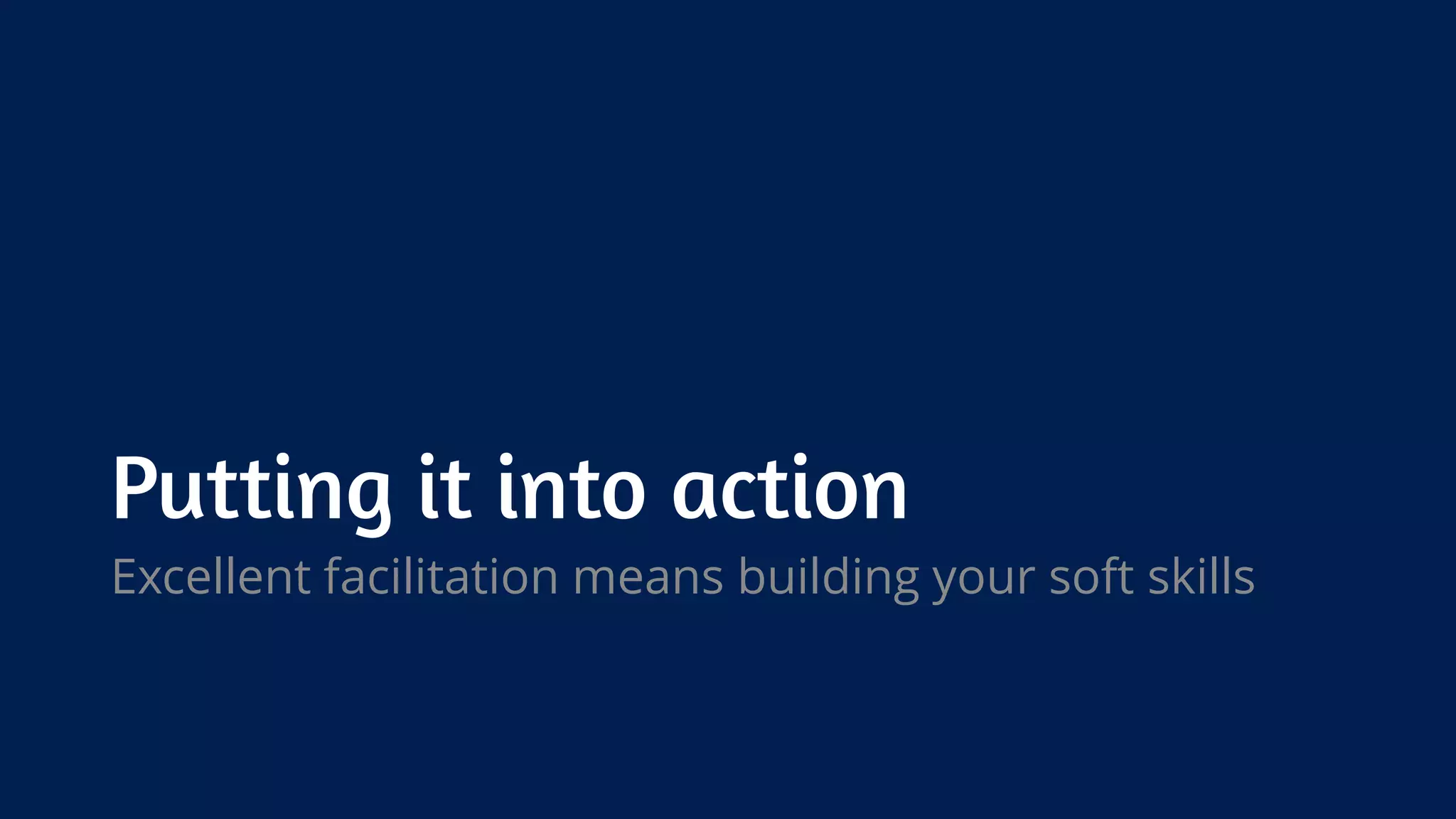 Putting it into action

Excellent facilitation means building your soft skills